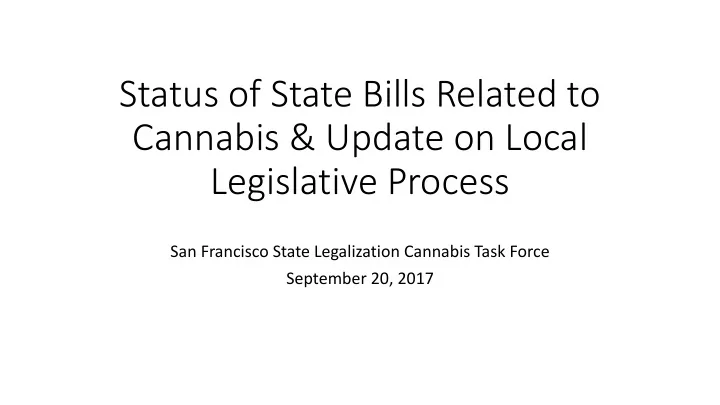 Status of State Bills Related to Cannabis & Update on Local Legislative Process

San Francisco State Legalization Cannabis Task Force
September 20, 2017